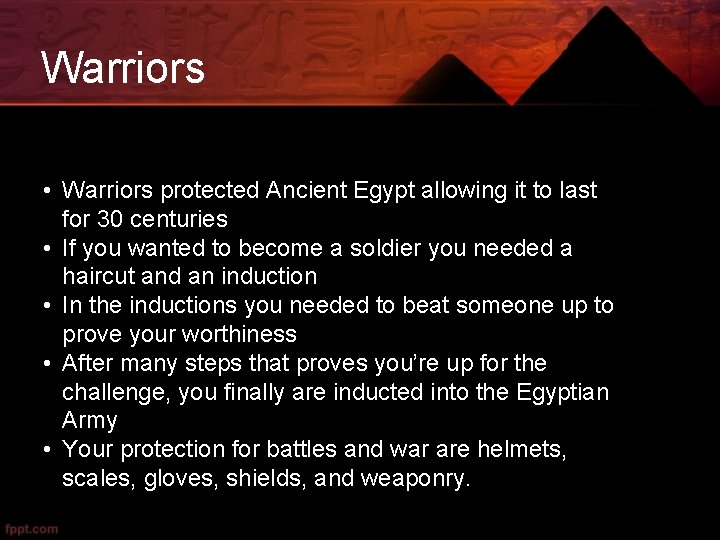 Warriors

• Warriors protected Ancient Egypt allowing it to last for 30 centuries
• If you wanted to become a soldier you needed a haircut and an induction
• In the inductions you needed to beat someone up to prove your worthiness
• After many steps that proves you're up for the challenge, you finally are inducted into the Egyptian Army
• Your protection for battles and war are helmets, scales, gloves, shields, and weaponry.

fppt.com